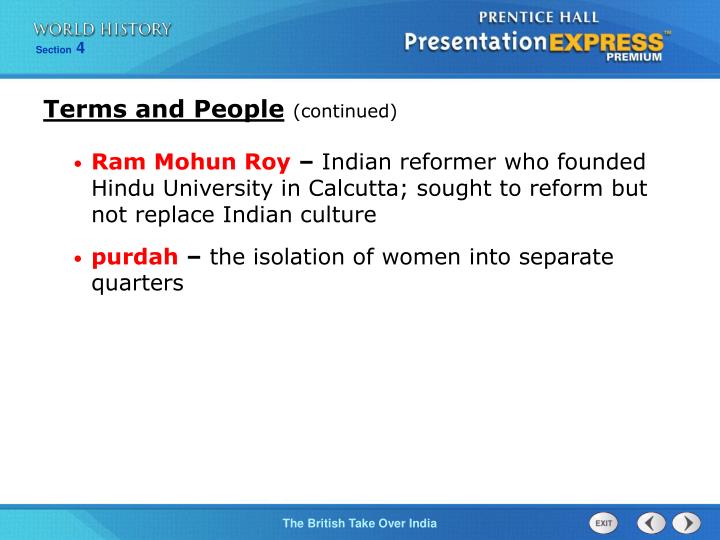 WORLD HISTORY
Section 4

PRENTICE HALL
PresentationEXPRESS™
PREMIUM

Terms and People (continued)

• Ram Mohun Roy – Indian reformer who founded Hindu University in Calcutta; sought to reform but not replace Indian culture

• purdah – the isolation of women into separate quarters

The British Take Over India

EXIT